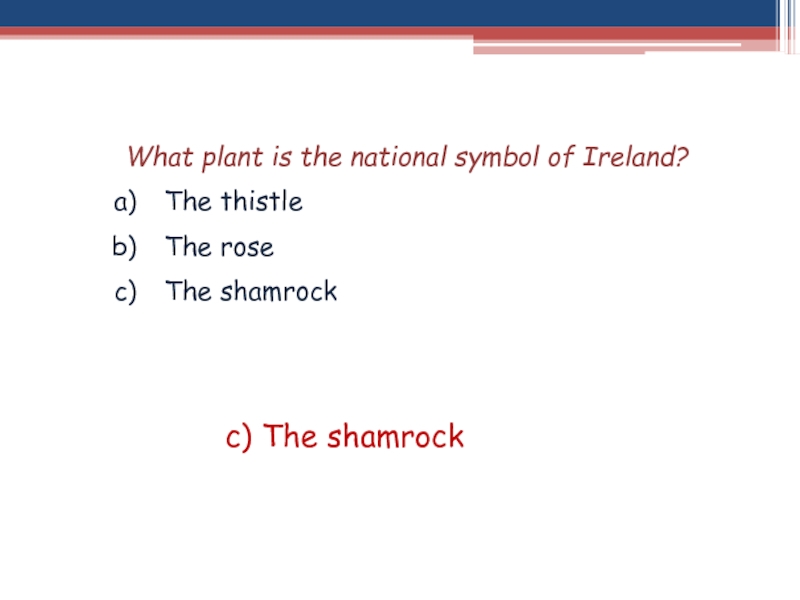 What plant is the national symbol of Ireland?

a) The thistle

b) The rose

c) The shamrock

c) The shamrock